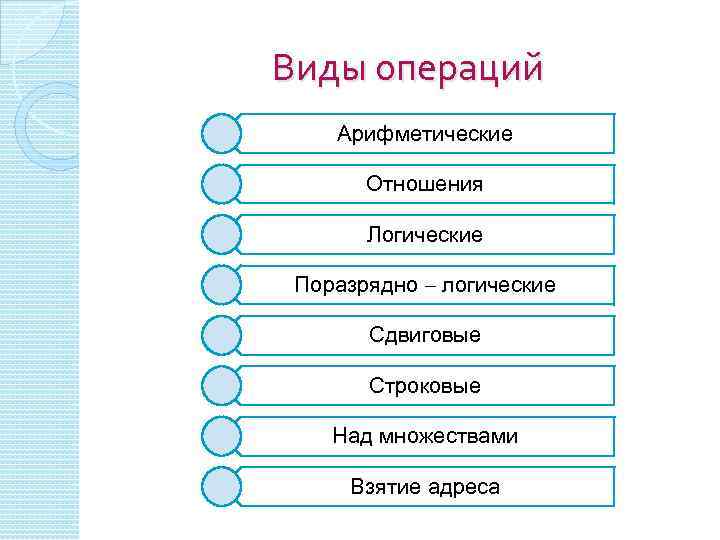 Виды операций

Арифметические

Отношения

Логические

Поразрядно – логические

Сдвиговые

Строковые

Над множествами

Взятие адреса